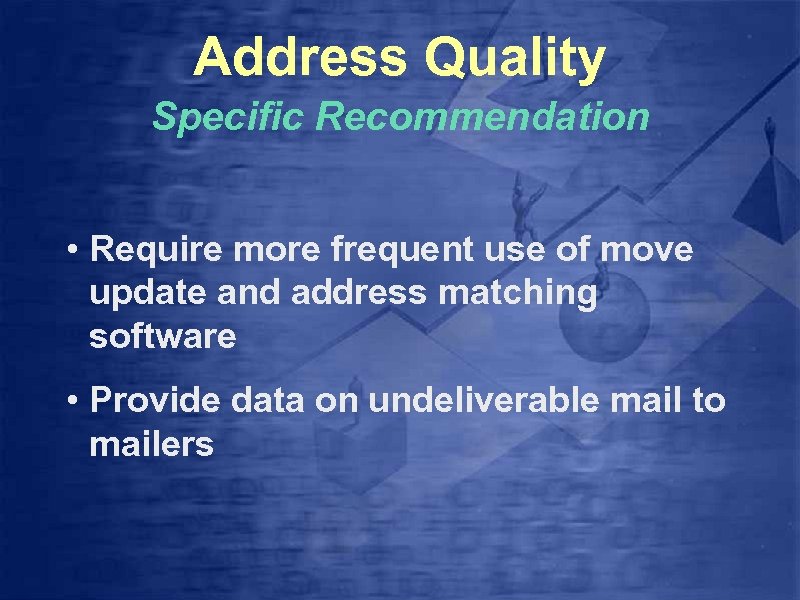 Address Quality
Specific Recommendation

• Require more frequent use of move update and address matching software

• Provide data on undeliverable mail to mailers